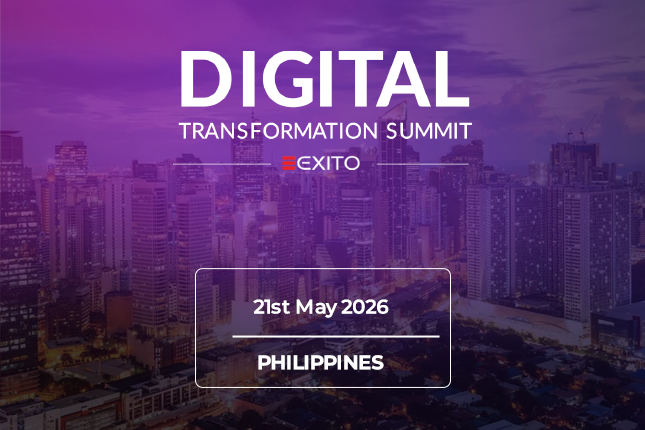 DIGITAL
TRANSFORMATION SUMMIT

EXITO

21st May 2026

PHILIPPINES